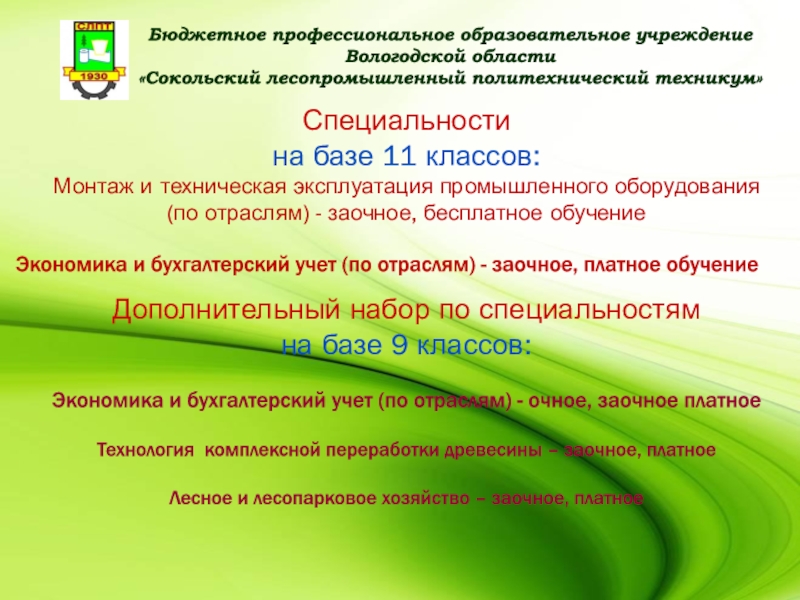 СЛПТ
1930

Бюджетное профессиональное образовательное учреждение Вологодской области «Сокольский лесопромышленный политехнический техникум»

Специальности
на базе 11 классов:
Монтаж и техническая эксплуатация промышленного оборудования (по отраслям) - заочное, бесплатное обучение

Экономика и бухгалтерский учет (по отраслям) - заочное, платное обучение

Дополнительный набор по специальностям
на базе 9 классов:

Экономика и бухгалтерский учет (по отраслям) - очное, заочное платное

Технология комплексной переработки древесины – заочное, платное

Лесное и лесопарковое хозяйство – заочное, платное